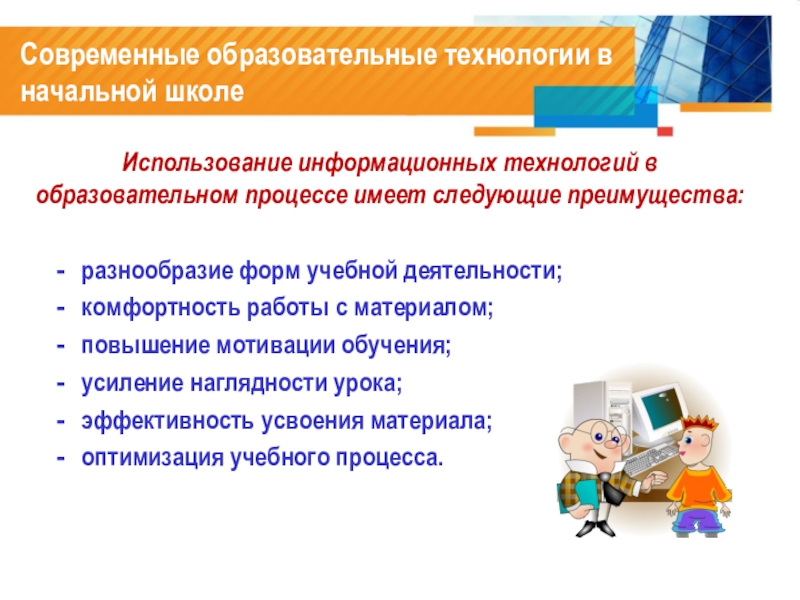 Современные образовательные технологии в начальной школе

Использование информационных технологий в образовательном процессе имеет следующие преимущества:

- разнообразие форм учебной деятельности;
- комфортность работы с материалом;
- повышение мотивации обучения;
- усиление наглядности урока;
- эффективность усвоения материала;
- оптимизация учебного процесса.